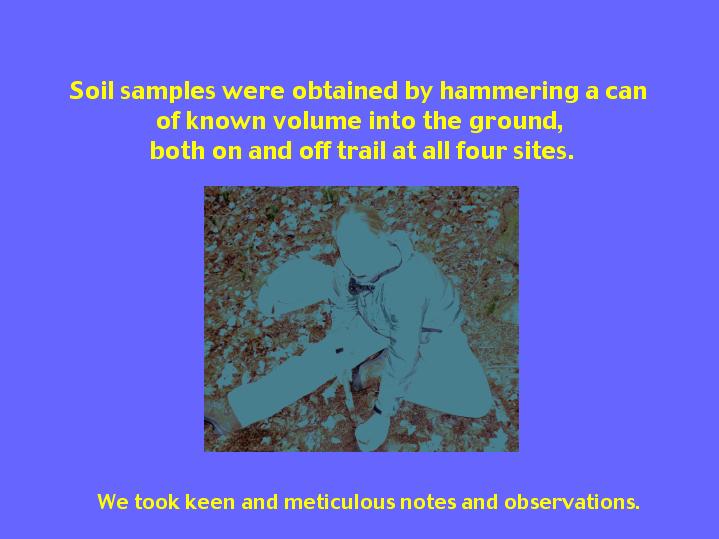 Soil samples were obtained by hammering a can of known volume into the ground, both on and off trail at all four sites.

We took keen and meticulous notes and observations.